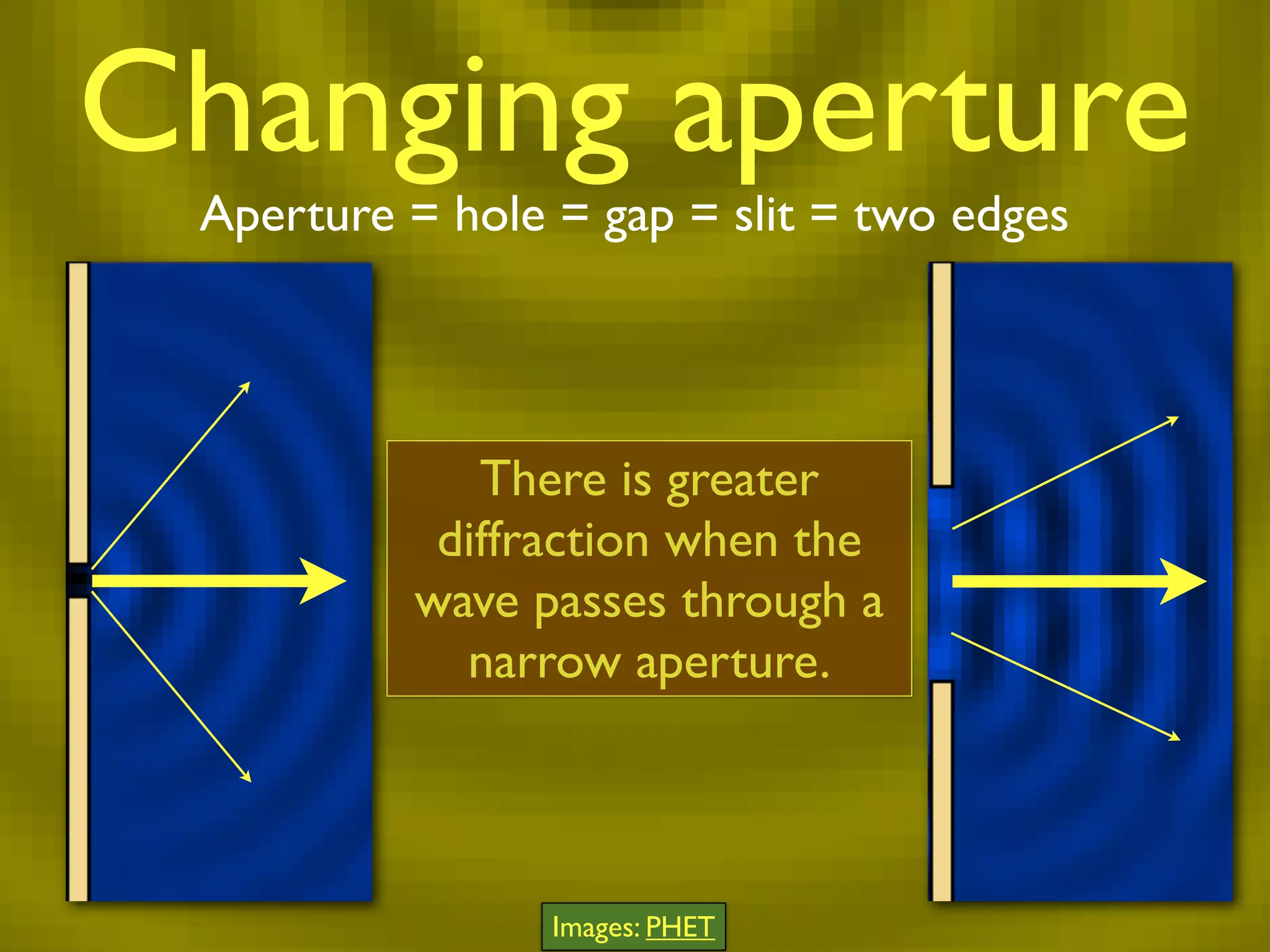 Changing aperture

Aperture = hole = gap = slit = two edges

There is greater diffraction when the wave passes through a narrow aperture.

Images: PHET